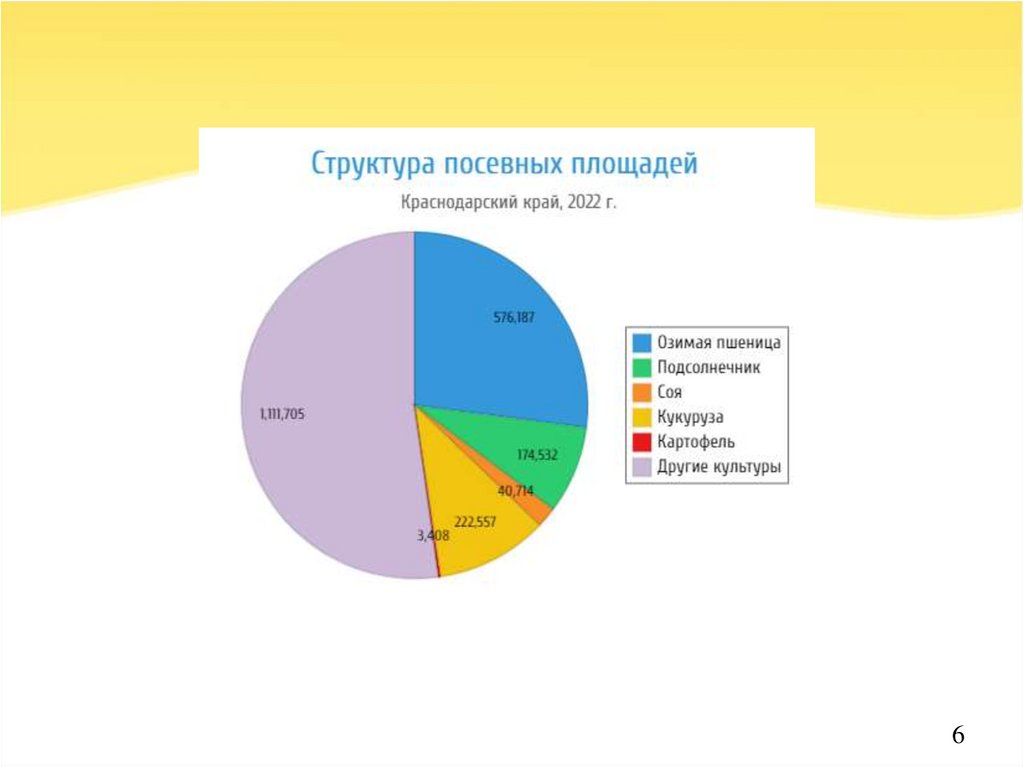 Структура посевных площадей

Краснодарский край, 2022 г.

576,187

174,532

40,714

222,557

3,408

1,111,705

Озимая пшеница
Подсолнечник
Соя
Кукуруза
Картофель
Другие культуры

6